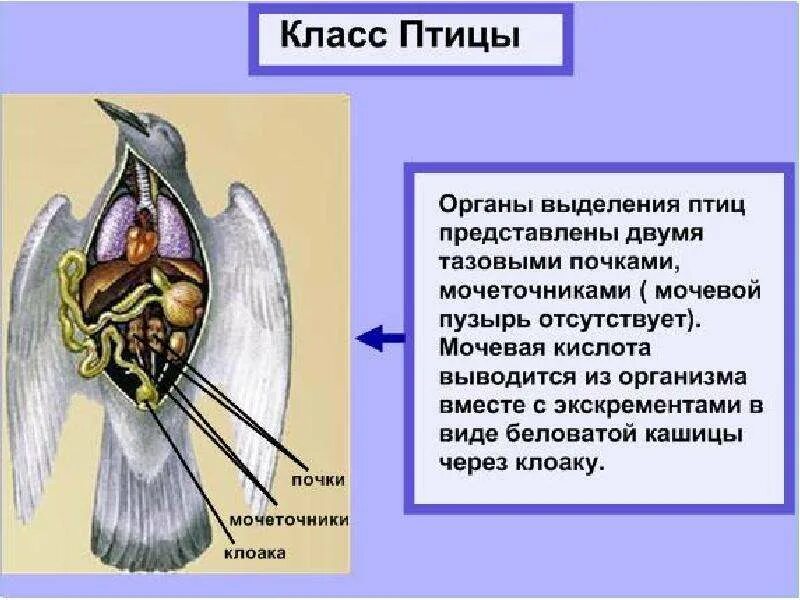 Класс Птицы

почки

мочеточники

клоака

Органы выделения птиц представлены двумя тазовыми почками, мочеточниками ( мочевой пузырь отсутствует). Мочевая кислота выводится из организма вместе с экскрементами в виде беловатой кашицы через клоаку.